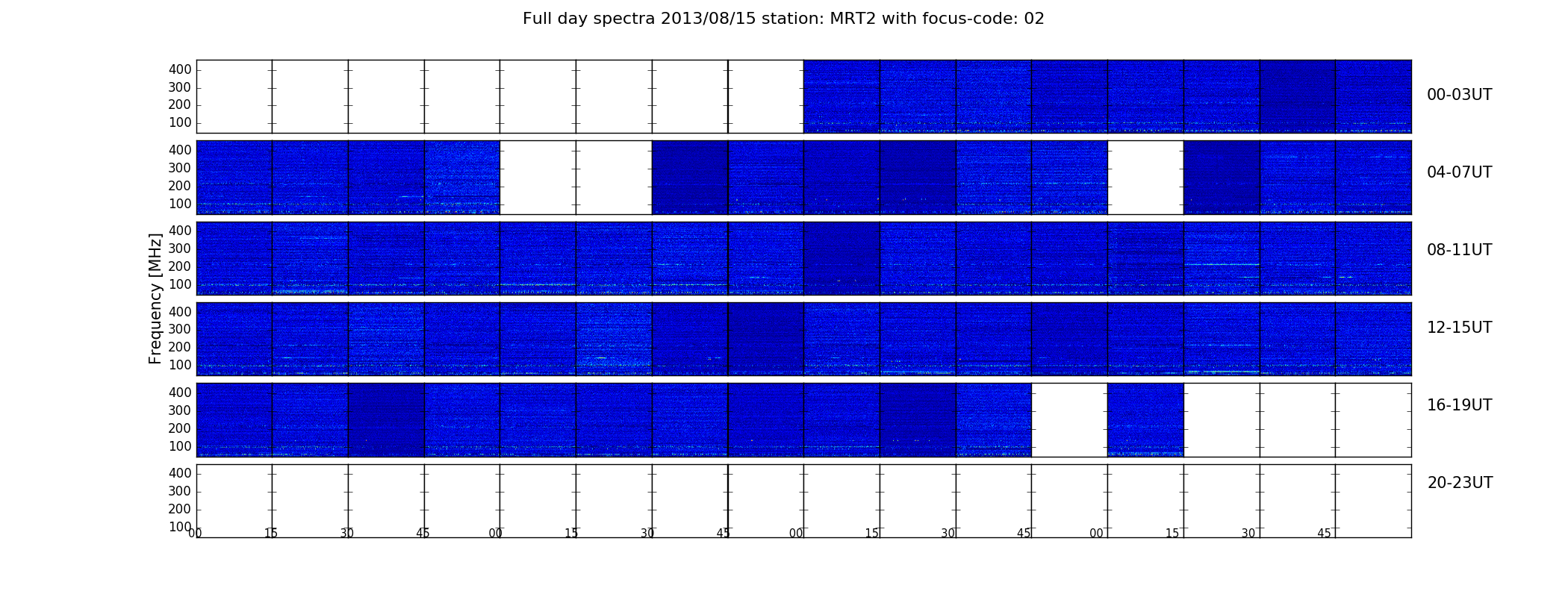 Full day spectra 2013/08/15 station: MRT2 with focus-code: 02

Frequency [MHz]

400
300
200
100

00-03UT

400
300
200
100

04-07UT

400
300
200
100

08-11UT

400
300
200
100

12-15UT

400
300
200
100

16-19UT

400
300
200
100

20-23UT

00 15 30 45 00 15 30 45 00 15 30 45 00 15 30 45